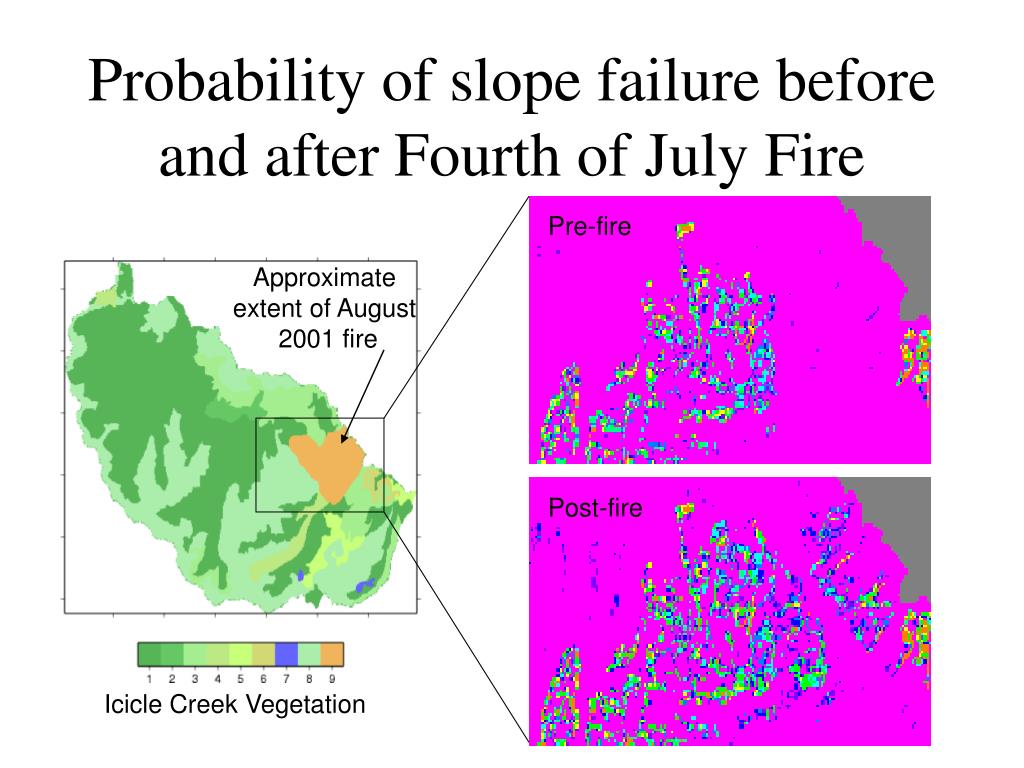 Probability of slope failure before and after Fourth of July Fire

Approximate extent of August 2001 fire

1 2 3 4 5 6 7 8 9

Icicle Creek Vegetation

Pre-fire

Post-fire